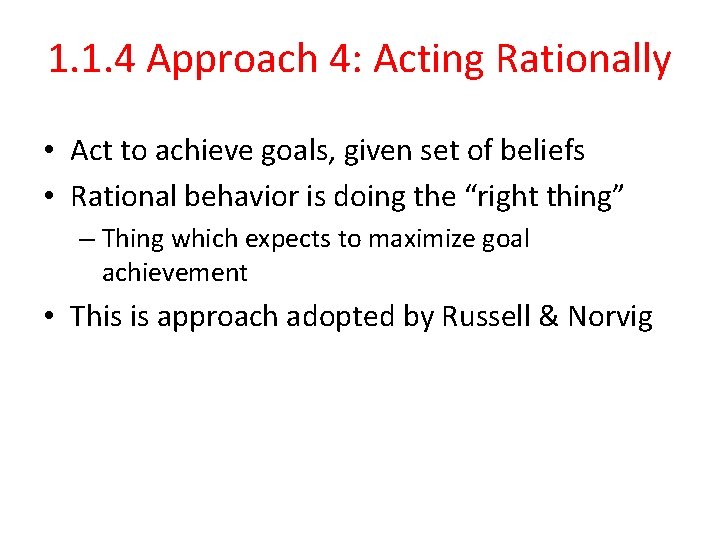 1.1.4 Approach 4: Acting Rationally

• Act to achieve goals, given set of beliefs
• Rational behavior is doing the “right thing”
– Thing which expects to maximize goal achievement
• This is approach adopted by Russell & Norvig